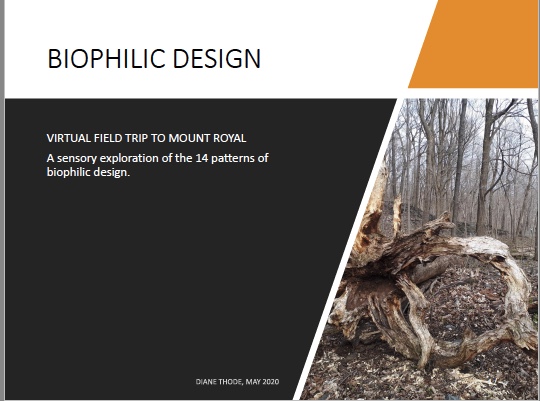 BIOPHILIC DESIGN

VIRTUAL FIELD TRIP TO MOUNT ROYAL

A sensory exploration of the 14 patterns of biophilic design.

DIANE THODE, MAY 2020